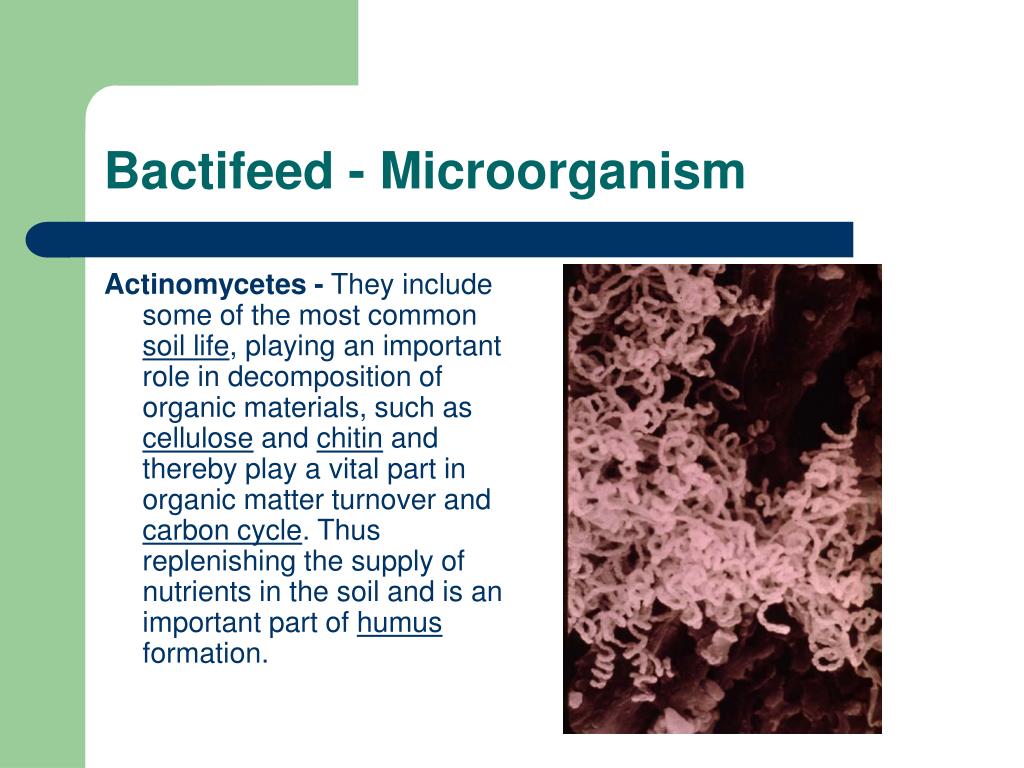 Bactifeed - Microorganism

Actinomycetes - They include some of the most common soil life, playing an important role in decomposition of organic materials, such as cellulose and chitin and thereby play a vital part in organic matter turnover and carbon cycle. Thus replenishing the supply of nutrients in the soil and is an important part of humus formation.